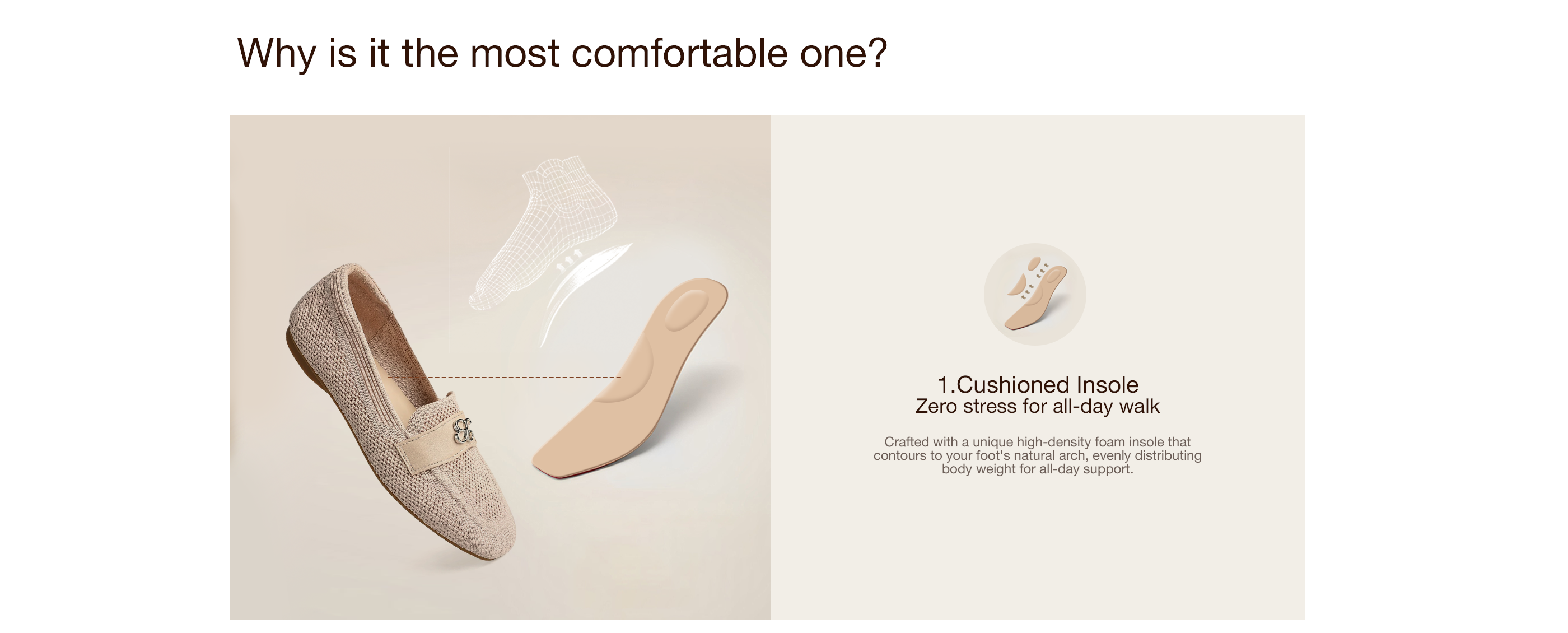 Why is it the most comfortable one?

1.Cushioned Insole
Zero stress for all-day walk

Crafted with a unique high-density foam insole that contours to your foot's natural arch, evenly distributing body weight for all-day support.